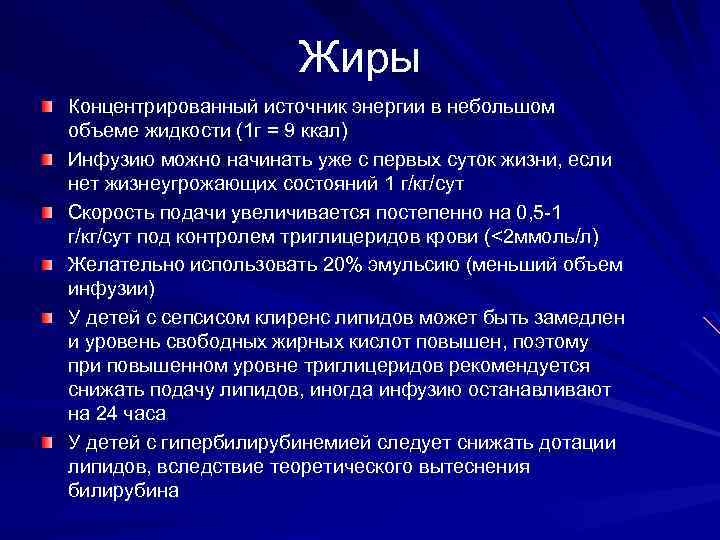 Жиры

Концентрированный источник энергии в небольшом объеме жидкости (1г = 9 ккал)

Инфузию можно начинать уже с первых суток жизни, если нет жизнеугрожающих состояний 1 г/кг/сут

Скорость подачи увеличивается постепенно на 0,5-1 г/кг/сут под контролем триглицеридов крови (<2ммоль/л)

Желательно использовать 20% эмульсию (меньший объем инфузии)

У детей с сепсисом клиренс липидов может быть замедлен и уровень свободных жирных кислот повышен, поэтому при повышенном уровне триглицеридов рекомендуется снижать подачу липидов, иногда инфузию останавливают на 24 часа

У детей с гипербилирубинемией следует снижать дотации липидов, вследствие теоретического вытеснения билирубина